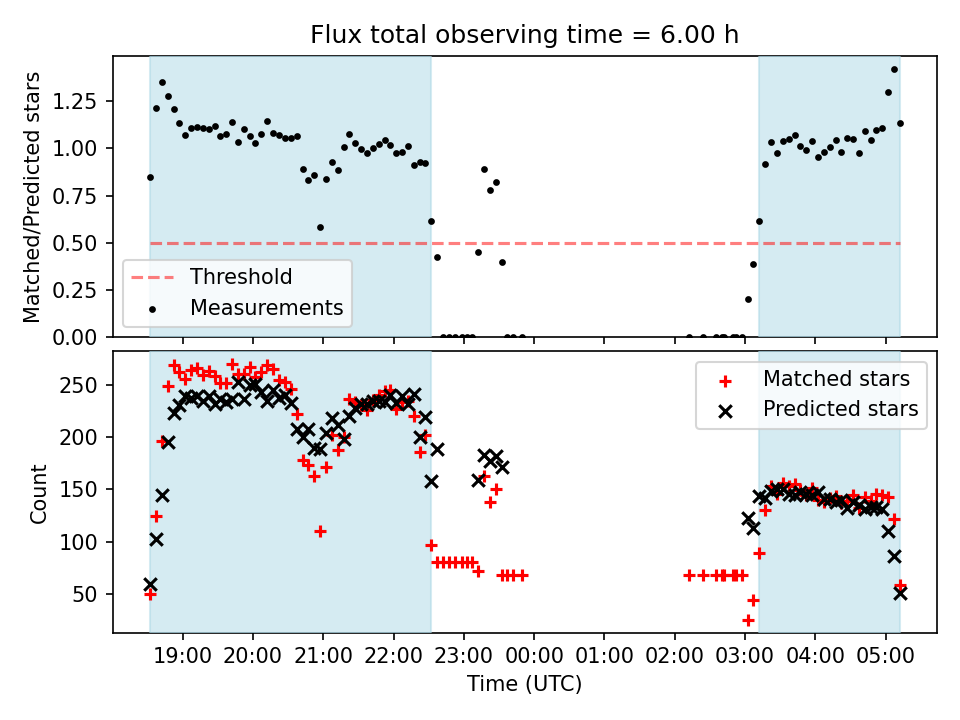 Flux total observing time = 6.00 h

Matched/Predicted stars

1.25
1.00
0.75
0.50
0.25
0.00

Threshold
Measurements

Count

250
200
150
100
50

Matched stars
Predicted stars

19:00
20:00
21:00
22:00
23:00
00:00
01:00
02:00
03:00
04:00
05:00

Time (UTC)